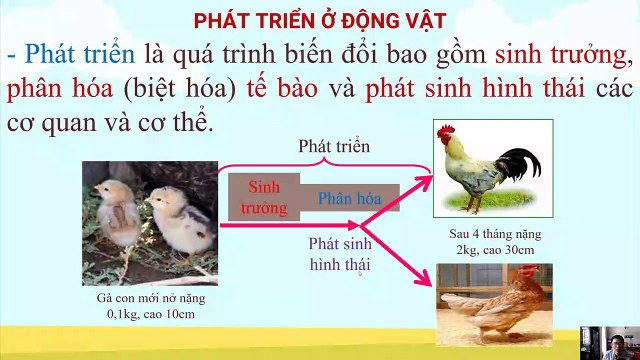 PHÁT TRIỂN Ở ĐỘNG VẬT

- Phát triển là quá trình biến đổi bao gồm sinh trưởng, phân hóa (biệt hóa) tế bào và phát sinh hình thái các cơ quan và cơ thể.

Phát triển

Sinh trưởng

Phân hóa

Phát sinh hình thái

Gà con mới nở nặng 0,1kg, cao 10cm

Sau 4 tháng nặng 2kg, cao 30cm